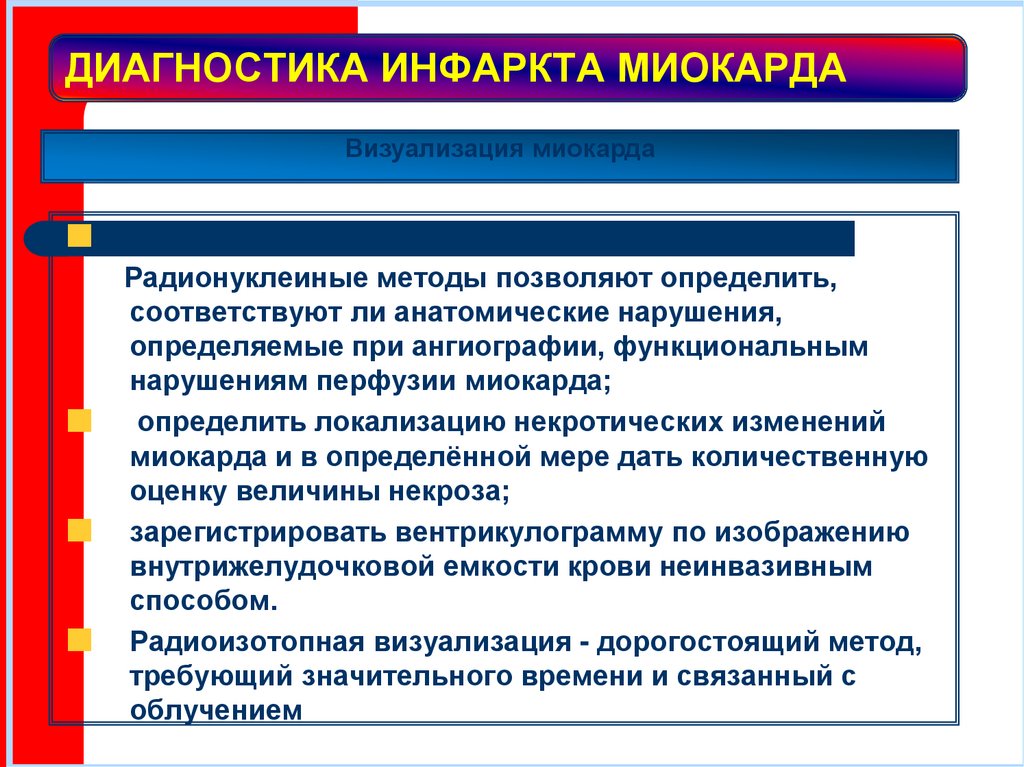 ДИАГНОСТИКА ИНФАРКТА МИОКАРДА

Визуализация миокарда

Радионуклеиные методы позволяют определить, соответствуют ли анатомические нарушения, определяемые при ангиографии, функциональным нарушениям перфузии миокарда;

определить локализацию некротических изменений миокарда и в определённой мере дать количественную оценку величины некроза;

зарегистрировать вентрикулограмму по изображению внутрижелудочковой емкости крови неинвазивным способом.

Радиоизотопная визуализация - дорогостоящий метод, требующий значительного времени и связанный с облучением